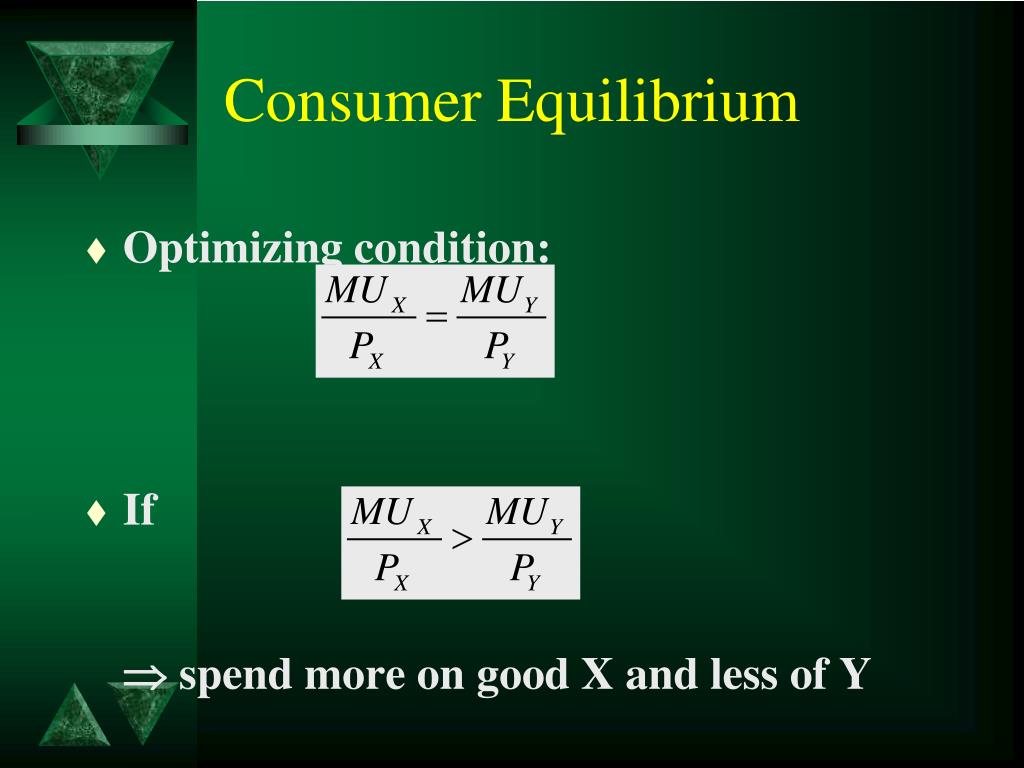 Consumer Equilibrium

♦ Optimizing condition:

$\frac{MU_X}{P_X} = \frac{MU_Y}{P_Y}$

♦ If $\frac{MU_X}{P_X} > \frac{MU_Y}{P_Y}$

$\Rightarrow$ spend more on good X and less of Y